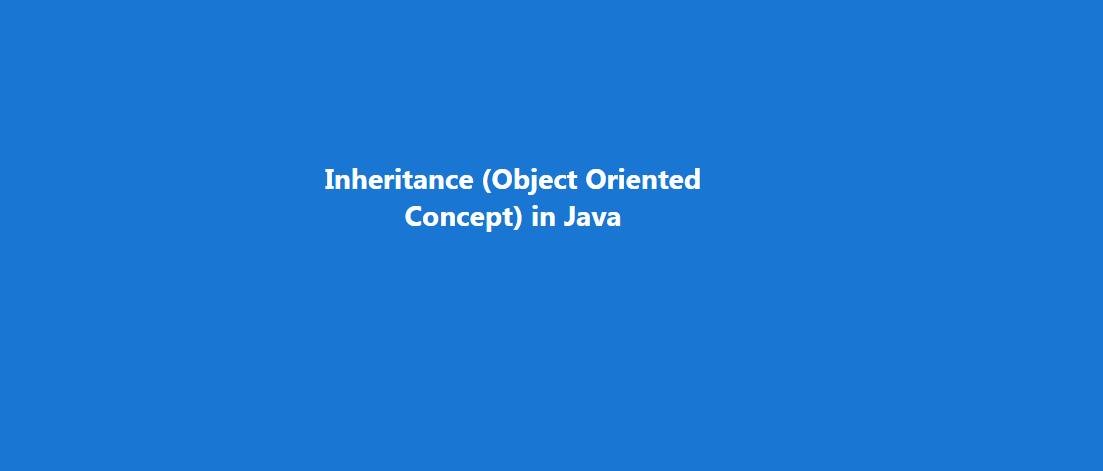 Inheritance (Object Oriented Concept) in Java